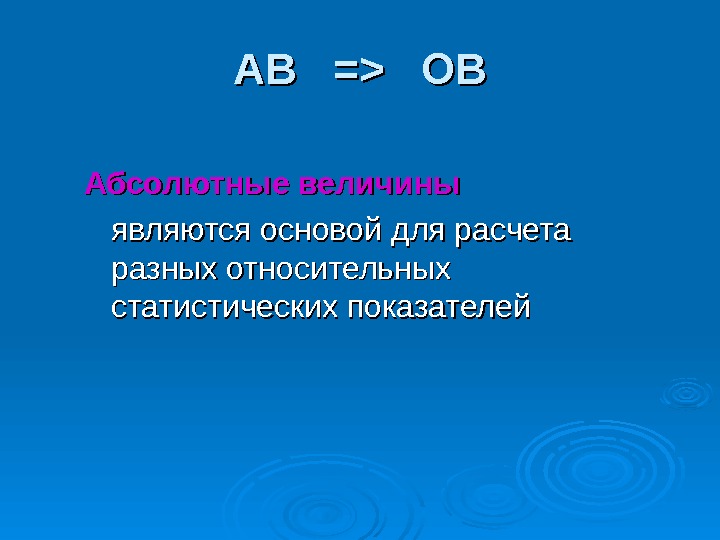 АВ => ОВ

Абсолютные величины

являются основой для расчета разных относительных статистических показателей